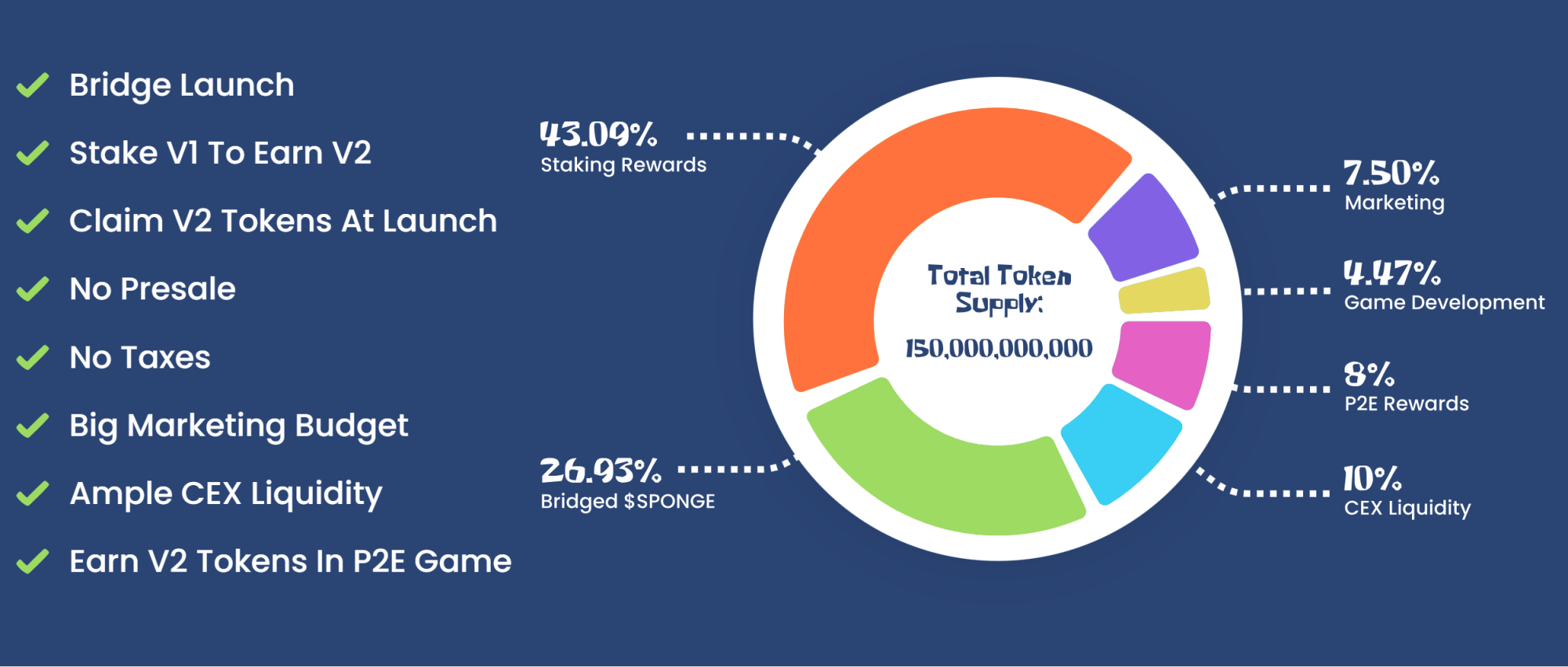 Bridge Launch

Stake V1 To Earn V2

Claim V2 Tokens At Launch

No Presale

No Taxes

Big Marketing Budget

Ample CEX Liquidity

Earn V2 Tokens In P2E Game

43.09%
Staking Rewards

26.93%
Bridged $SPONGE

Total Token Supply:

150,000,000,000

7.50%
Marketing

4.47%
Game Development

8%
P2E Rewards

10%
CEX Liquidity